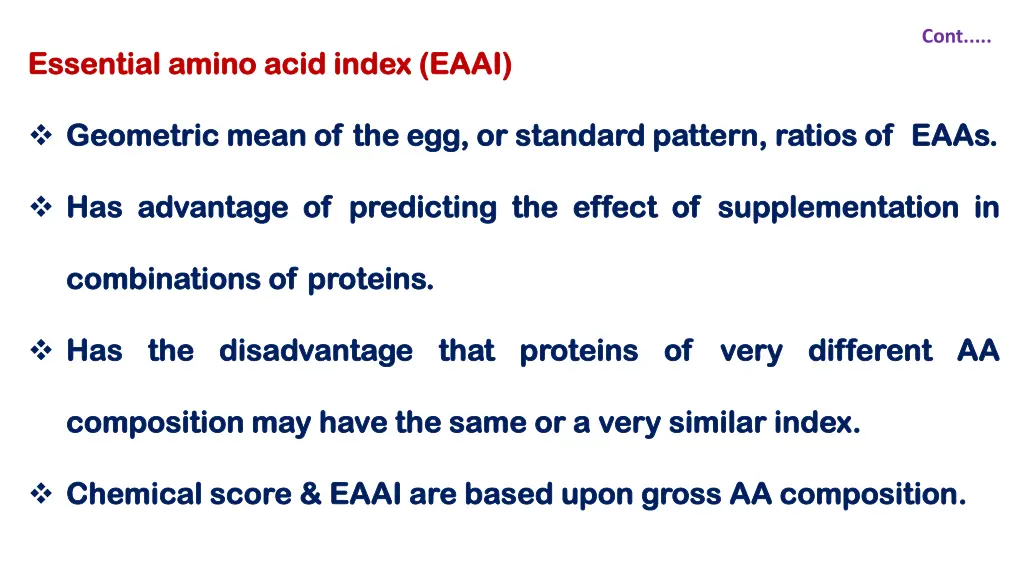 Cont.....

Essential amino acid index (EAAI)

❖ Geometric mean of the egg, or standard pattern, ratios of EAAs.

❖ Has advantage of predicting the effect of supplementation in combinations of proteins.

❖ Has the disadvantage that proteins of very different AA composition may have the same or a very similar index.

❖ Chemical score & EAAI are based upon gross AA composition.